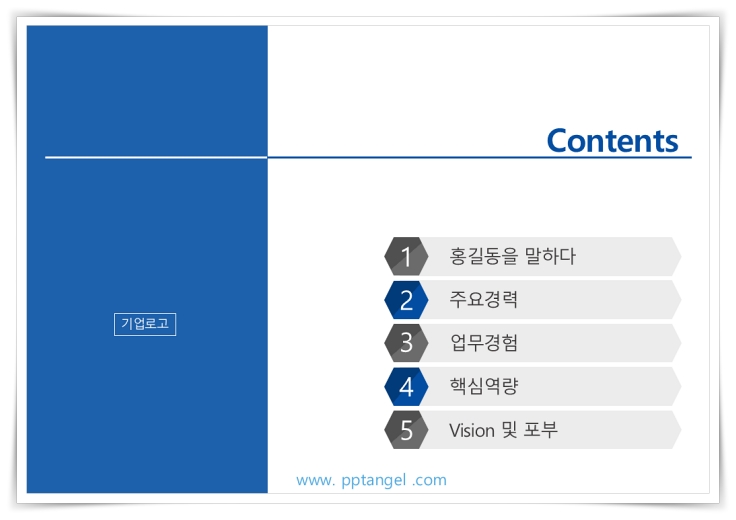 Contents

기업로고

1 홍길동을 말하다
2 주요경력
3 업무경험
4 핵심역량
5 Vision 및 포부

www. pptangel .com